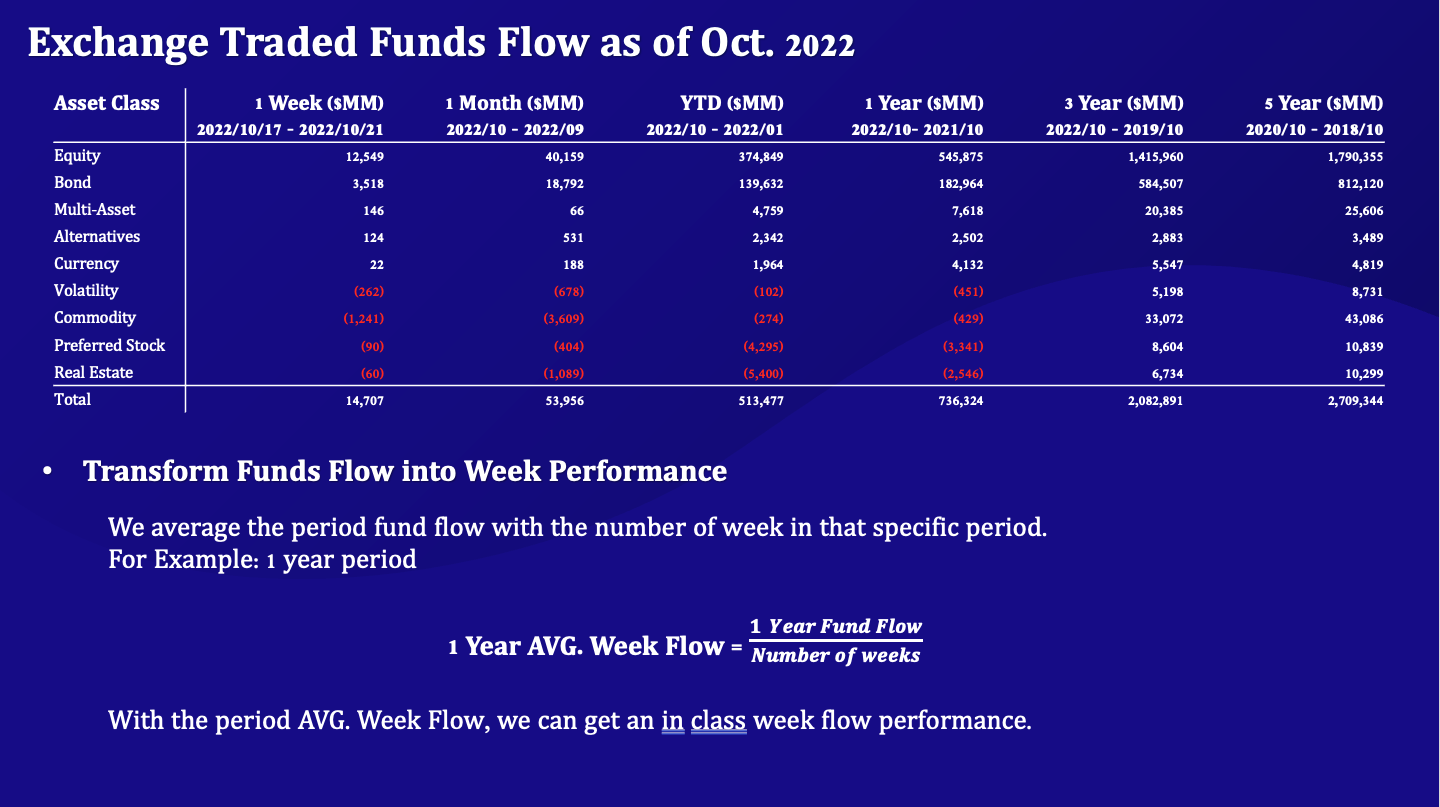 Exchange Traded Funds Flow as of Oct. 2022

| Asset Class | 1 Week ($MM) 2022/10/17 - 2022/10/21 | 1 Month ($MM) 2022/10 - 2022/09 | YTD ($MM) 2022/10 - 2022/01 | 1 Year ($MM) 2022/10- 2021/10 | 3 Year ($MM) 2022/10 - 2019/10 | 5 Year ($MM) 2020/10 - 2018/10 |
|---|---|---|---|---|---|---|
| Equity | 12,549 | 40,159 | 374,849 | 545,875 | 1,415,960 | 1,790,355 |
| Bond | 3,518 | 18,792 | 139,632 | 182,964 | 584,507 | 812,120 |
| Multi-Asset | 146 | 66 | 4,759 | 7,618 | 20,385 | 25,606 |
| Alternatives | 124 | 531 | 2,342 | 2,502 | 2,883 | 3,489 |
| Currency | 22 | 188 | 1,964 | 4,132 | 5,547 | 4,819 |
| Volatility | (262) | (678) | (102) | (451) | 5,198 | 8,731 |
| Commodity | (1,241) | (3,609) | (274) | (429) | 33,072 | 43,086 |
| Preferred Stock | (90) | (404) | (4,295) | (3,341) | 8,604 | 10,839 |
| Real Estate | (60) | (1,089) | (5,400) | (2,546) | 6,734 | 10,299 |
| Total | 14,707 | 53,956 | 513,477 | 736,324 | 2,082,891 | 2,709,344 |

• Transform Funds Flow into Week Performance

We average the period fund flow with the number of week in that specific period.
For Example: 1 year period

1 Year AVG. Week Flow = $\frac{1\ Year\ Fund\ Flow}{Number\ of\ weeks}$

With the period AVG. Week Flow, we can get an in class week flow performance.